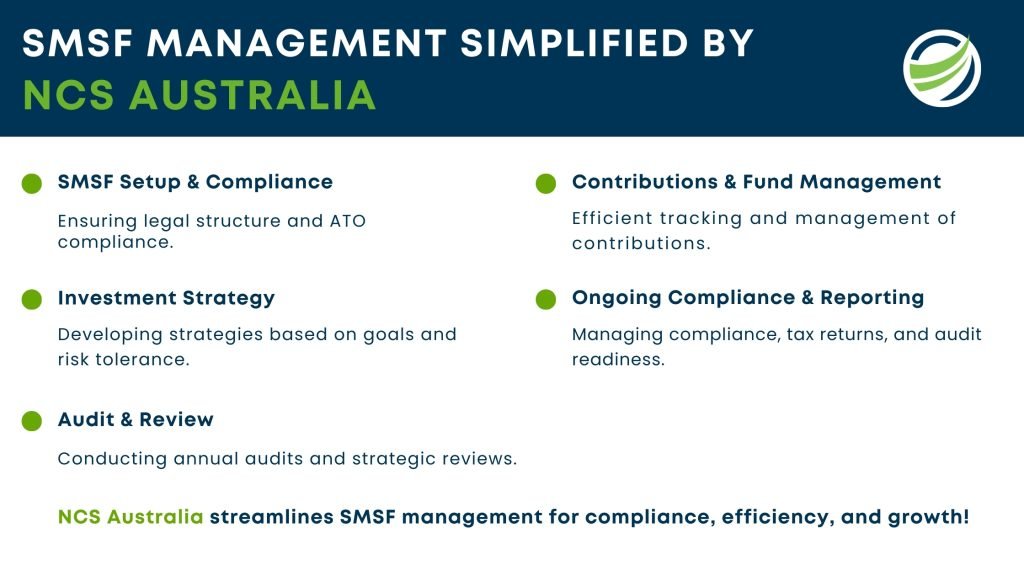 SMSF MANAGEMENT SIMPLIFIED BY
NCS AUSTRALIA

SMSF Setup & Compliance

Ensuring legal structure and ATO compliance.

Investment Strategy

Developing strategies based on goals and risk tolerance.

Audit & Review

Conducting annual audits and strategic reviews.

Contributions & Fund Management

Efficient tracking and management of contributions.

Ongoing Compliance & Reporting

Managing compliance, tax returns, and audit readiness.

NCS Australia streamlines SMSF management for compliance, efficiency, and growth!